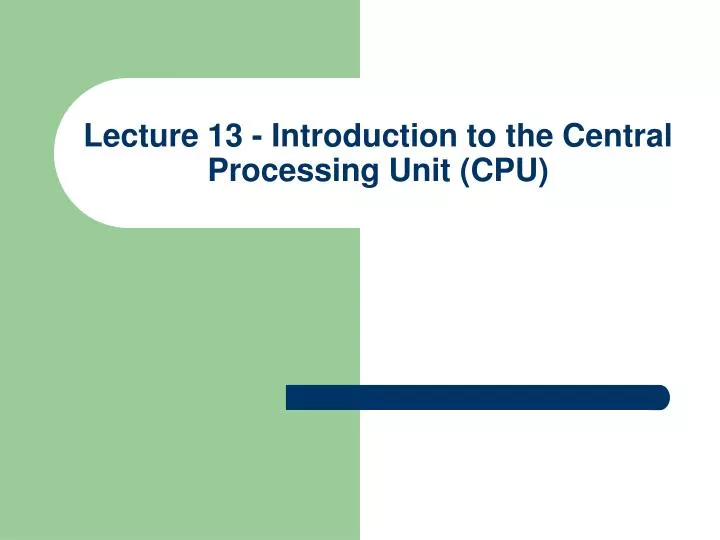 Lecture 13 - Introduction to the Central Processing Unit (CPU)